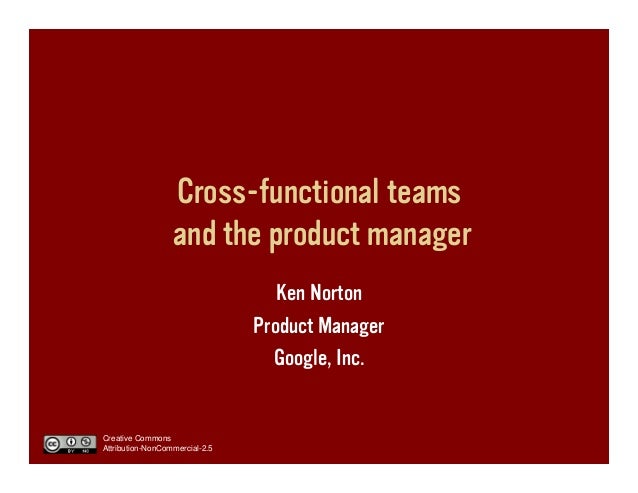 Cross-functional teams and the product manager

Ken Norton

Product Manager

Google, Inc.

cc BY NC

Creative Commons
Attribution-NonCommercial-2.5